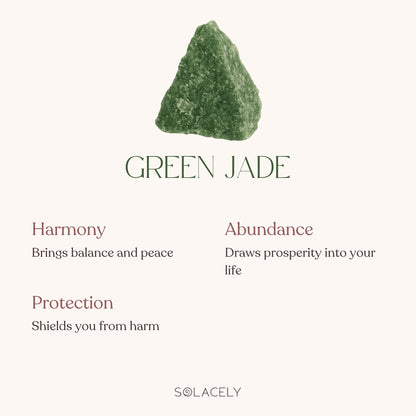 GREEN JADE

Harmony

Brings balance and peace

Protection

Shields you from harm

Abundance

Draws prosperity into your life

SOLACELY